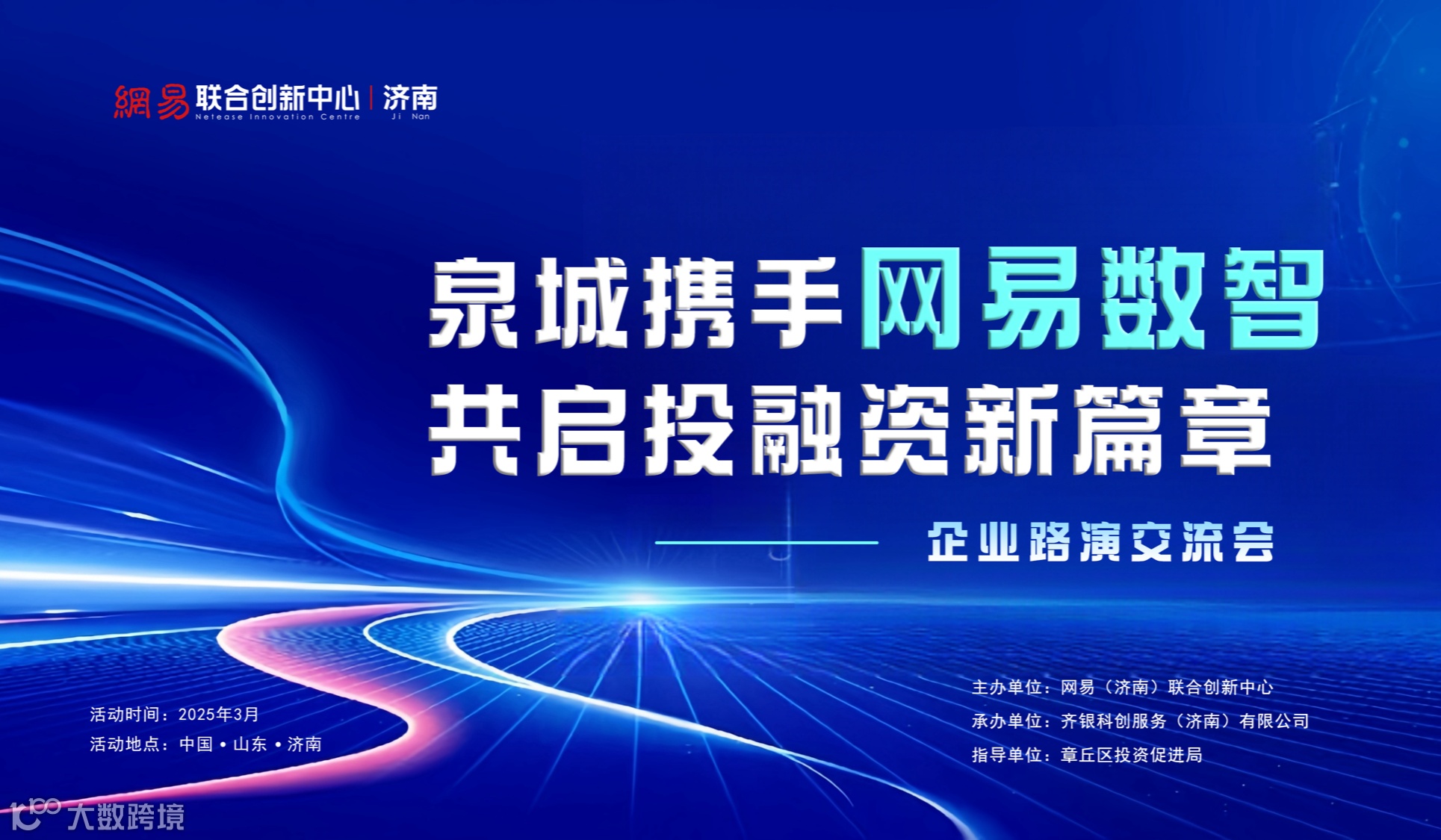 網易 联合创新中心 | 济南
Netease Innovation Centre Ji Nan

泉城携手网易数智
共启投融资新篇章

企业路演交流会

活动时间：2025年3月
活动地点：中国 • 山东 • 济南

主办单位：网易（济南）联合创新中心
承办单位：齐银科创服务（济南）有限公司
指导单位：章丘区投资促进局

大数跨境